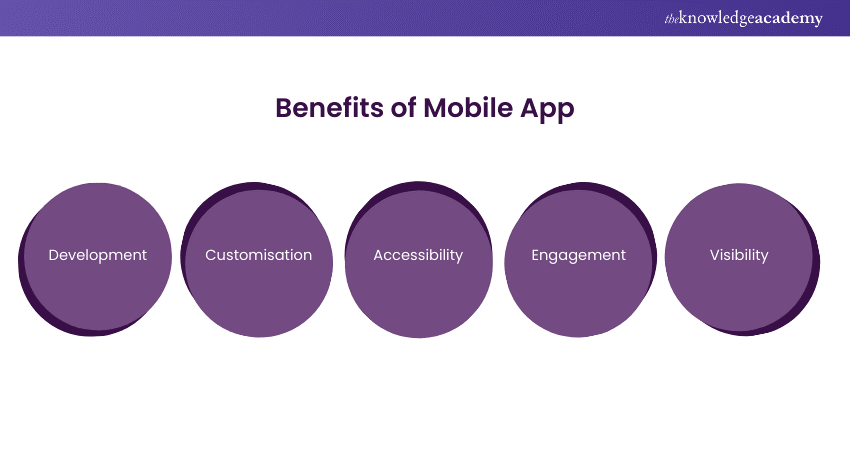 theknowledgeacademy

Benefits of Mobile App

Development

Customisation

Accessibility

Engagement

Visibility